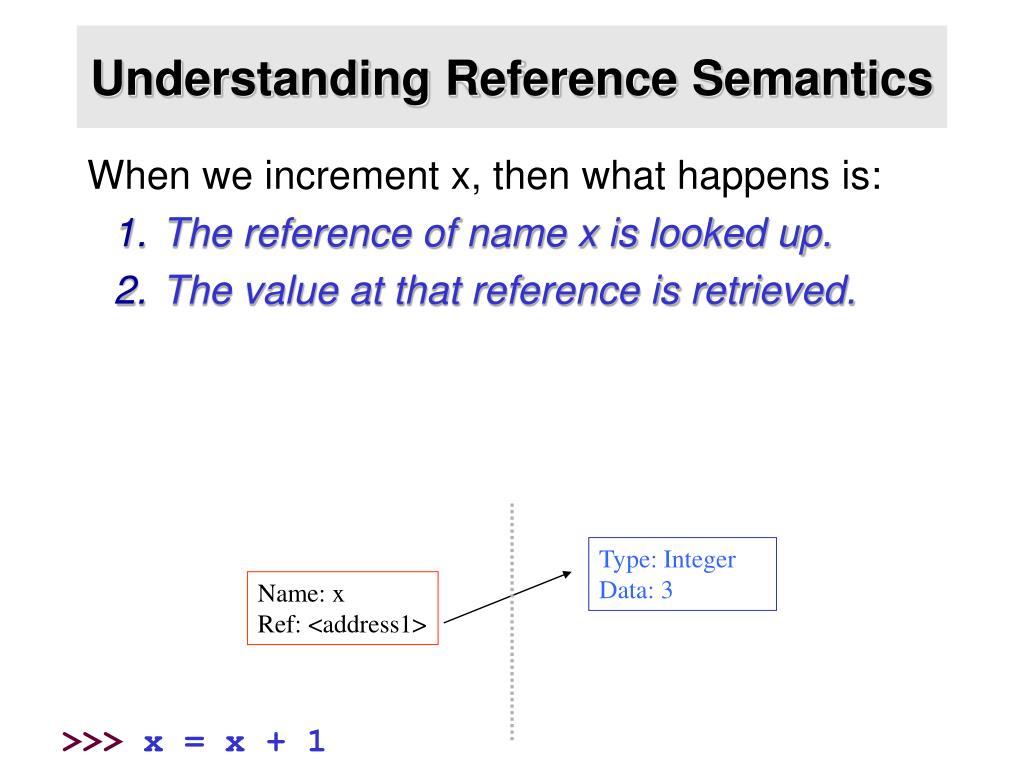 Understanding Reference Semantics

When we increment x, then what happens is:

1. The reference of name x is looked up.
2. The value at that reference is retrieved.

Name: x
Ref: <address1>

Type: Integer
Data: 3

>>> x = x + 1